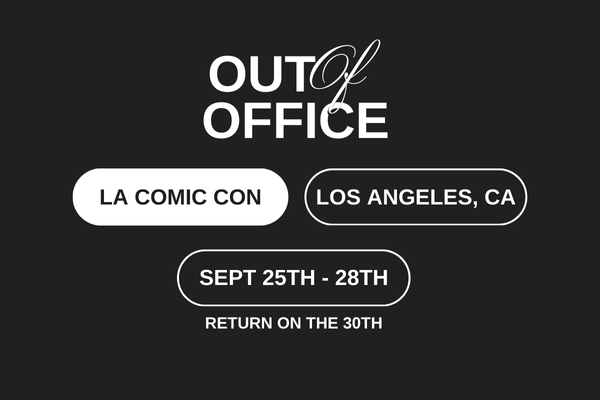 OUT Of OFFICE

LA COMIC CON

LOS ANGELES, CA

SEPT 25TH - 28TH

RETURN ON THE 30TH